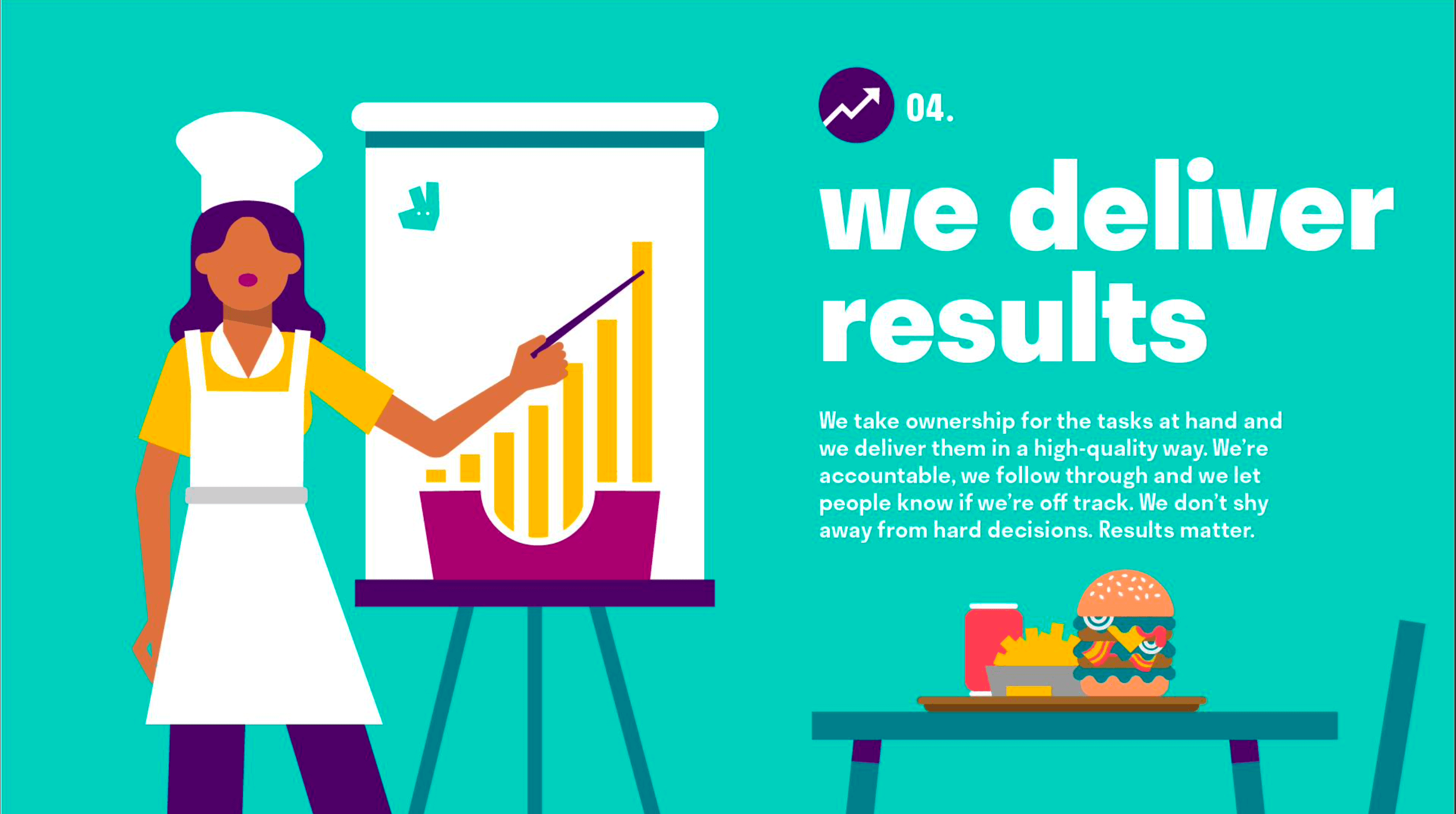 04.

we deliver results

We take ownership for the tasks at hand and we deliver them in a high-quality way. We're accountable, we follow through and we let people know if we're off track. We don't shy away from hard decisions. Results matter.